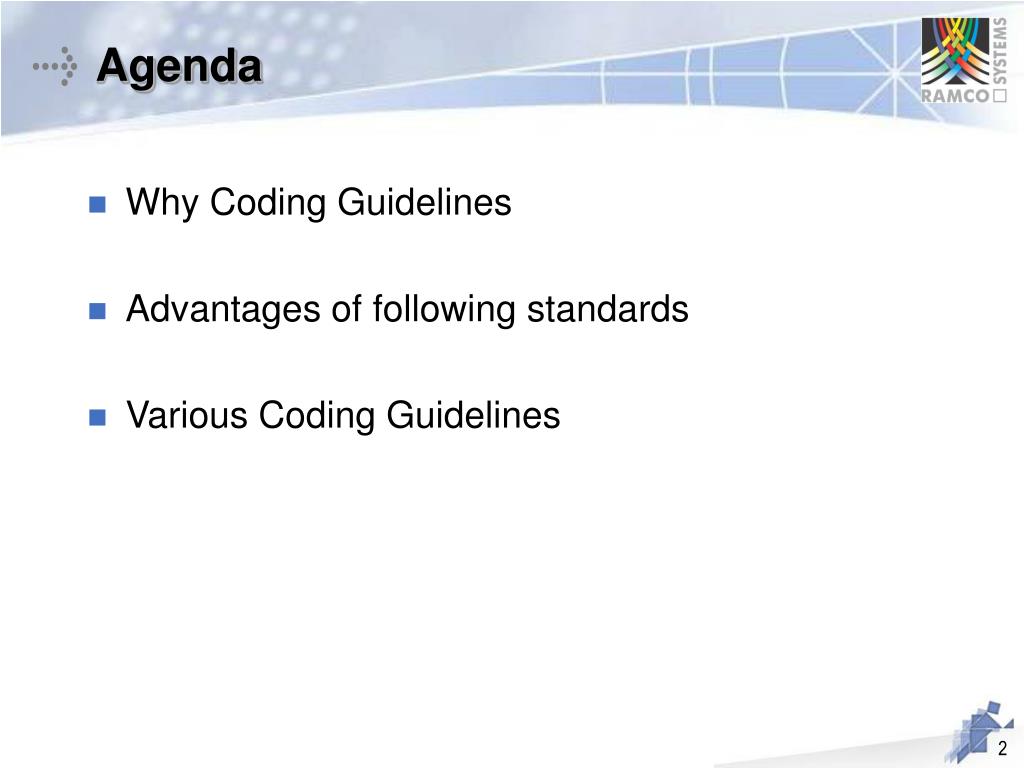 Agenda

RAMCO SYSTEMS

Why Coding Guidelines

Advantages of following standards

Various Coding Guidelines

2